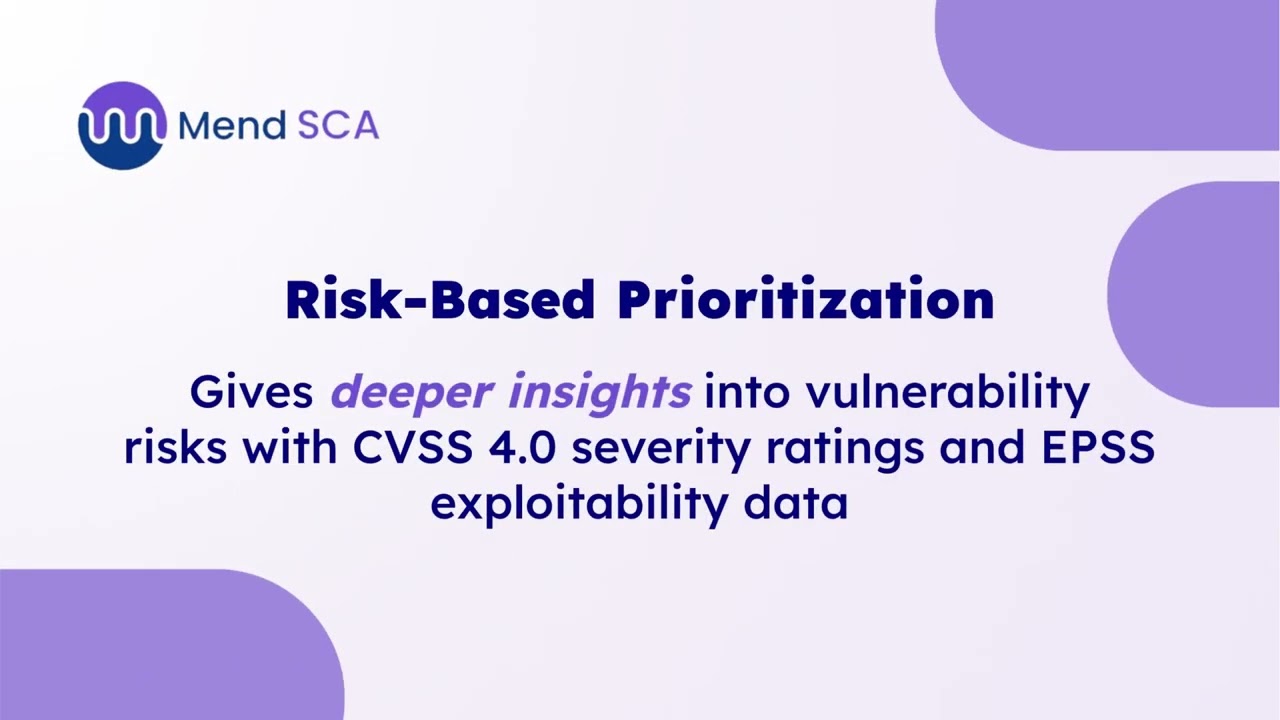 Mend SCA

Risk-Based Prioritization

Gives deeper insights into vulnerability risks with CVSS 4.0 severity ratings and EPSS exploitability data